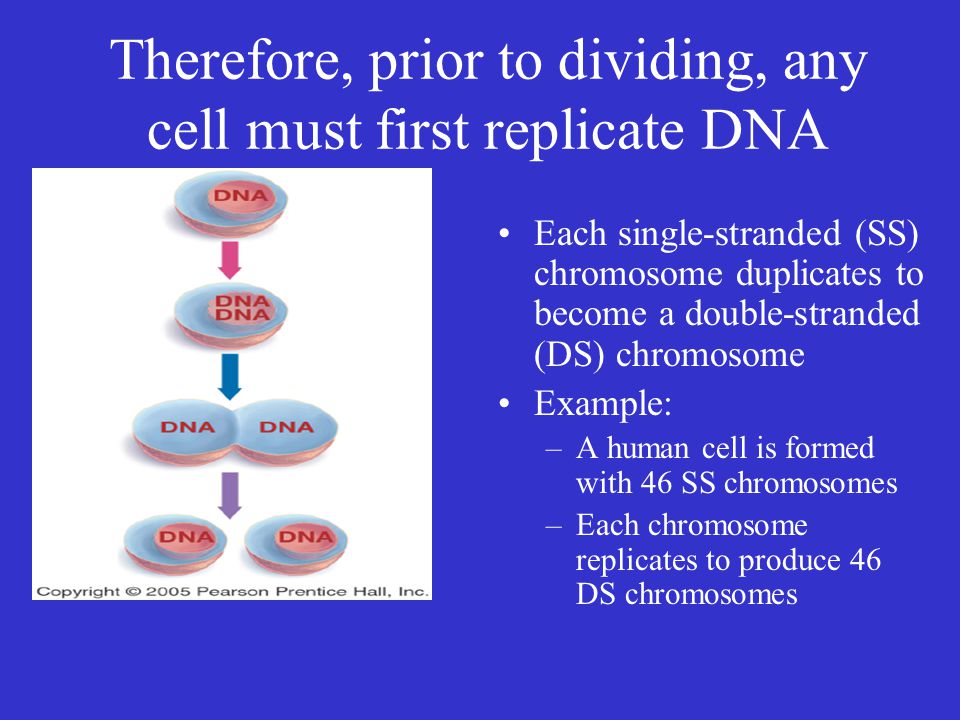 Therefore, prior to dividing, any cell must first replicate DNA

DNA

DNA
DNA

DNA DNA

DNA DNA

Copyright © 2005 Pearson Prentice Hall, Inc.

• Each single-stranded (SS) chromosome duplicates to become a double-stranded (DS) chromosome
• Example:
– A human cell is formed with 46 SS chromosomes
– Each chromosome replicates to produce 46 DS chromosomes